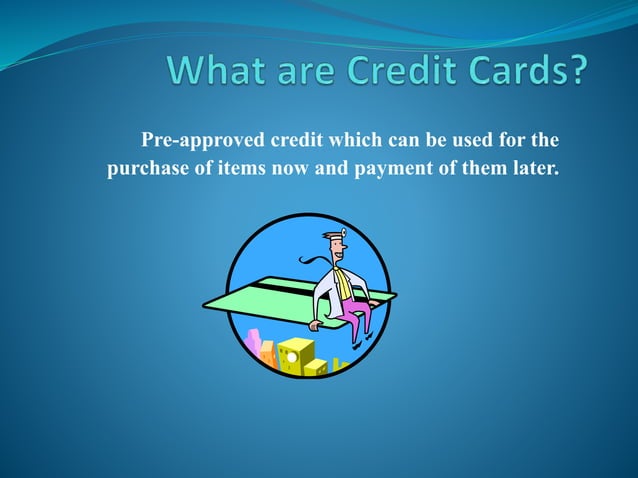 What are Credit Cards?

Pre-approved credit which can be used for the purchase of items now and payment of them later.